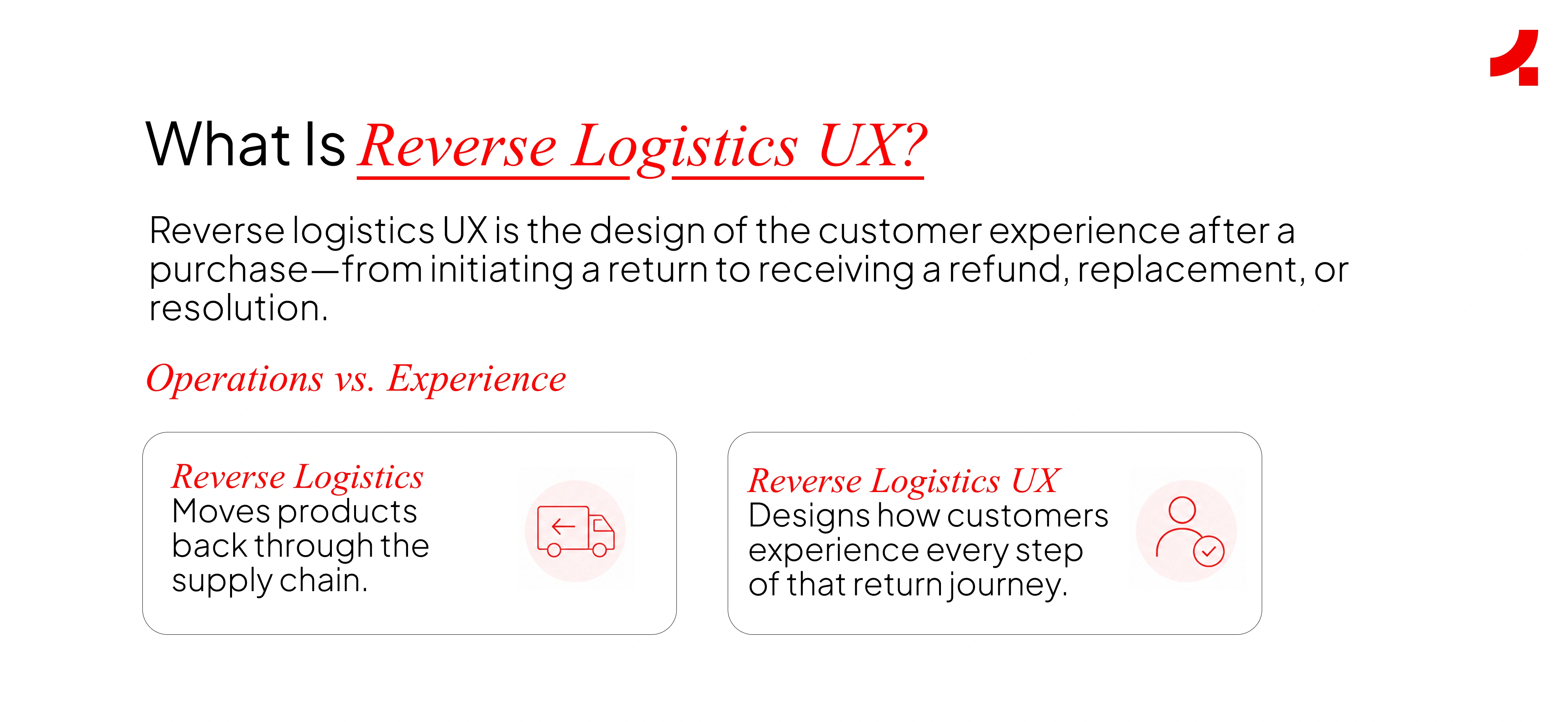 What Is Reverse Logistics UX?

Reverse logistics UX is the design of the customer experience after a purchase—from initiating a return to receiving a refund, replacement, or resolution.

Operations vs. Experience

Reverse Logistics
Moves products back through the supply chain.

Reverse Logistics UX
Designs how customers experience every step of that return journey.